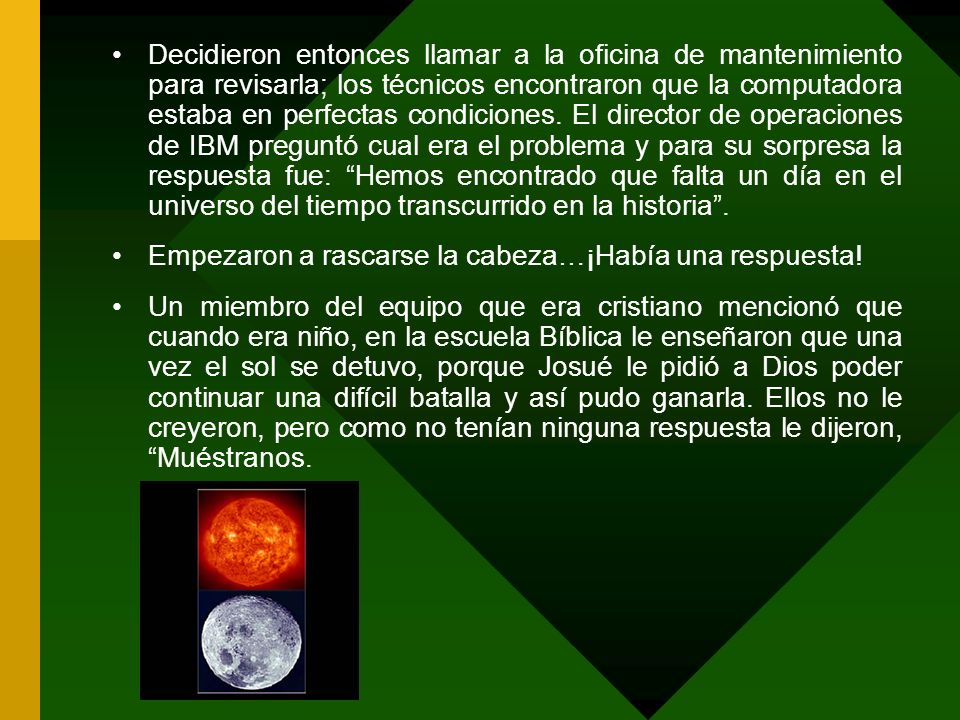 • Decidieron entonces llamar a la oficina de mantenimiento para revisarla; los técnicos encontraron que la computadora estaba en perfectas condiciones. El director de operaciones de IBM preguntó cual era el problema y para su sorpresa la respuesta fue: “Hemos encontrado que falta un día en el universo del tiempo transcurrido en la historia”.

• Empezaron a rascarse la cabeza…¡Había una respuesta!

• Un miembro del equipo que era cristiano mencionó que cuando era niño, en la escuela Bíblica le enseñaron que una vez el sol se detuvo, porque Josué le pidió a Dios poder continuar una difícil batalla y así pudo ganarla. Ellos no le creyeron, pero como no tenían ninguna respuesta le dijeron, “Muéstranos.